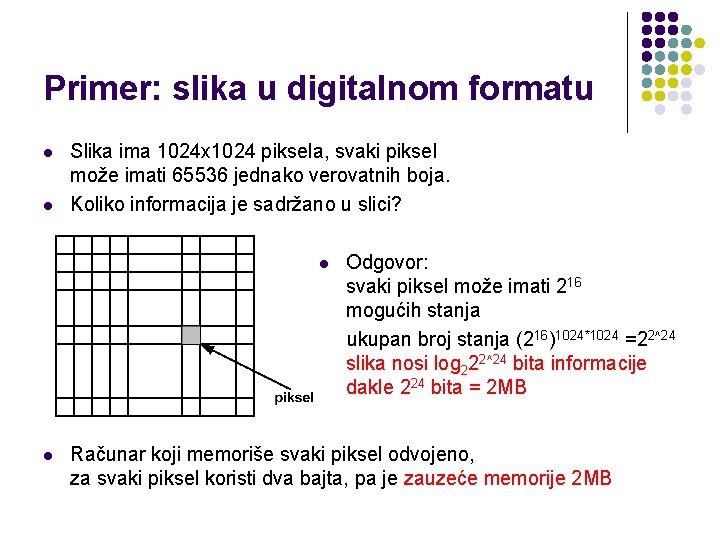 Primer: slika u digitalnom formatu

- Slika ima 1024x1024 piksela, svaki piksel može imati 65536 jednako verovatnih boja.
- Koliko informacija je sadržano u slici?

piksel

- Odgovor:
svaki piksel može imati $2^{16}$ mogućih stanja
ukupan broj stanja $(2^{16})^{1024*1024} = 2^{2^{\wedge}24}$
slika nosi $\log_2 2^{2^{\wedge}24}$ bita informacije
dakle $2^{24}$ bita = 2MB

- Računar koji memoriše svaki piksel odvojeno, za svaki piksel koristi dva bajta, pa je zauzeće memorije 2MB